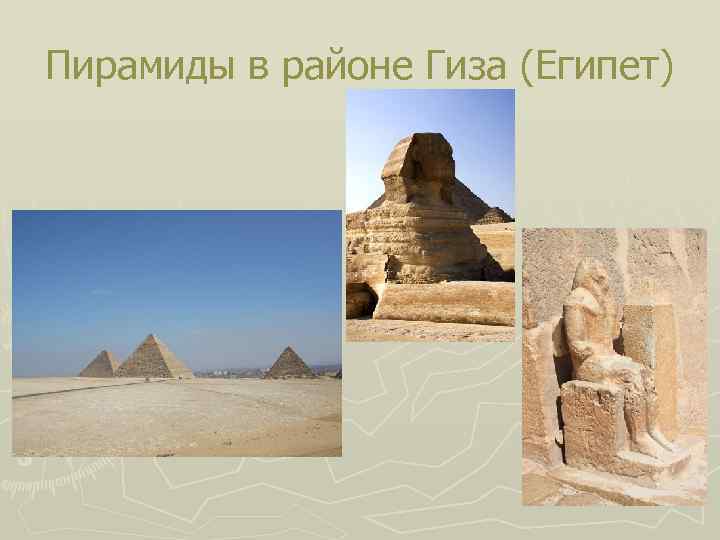 Пирамиды в районе Гиза (Египет)